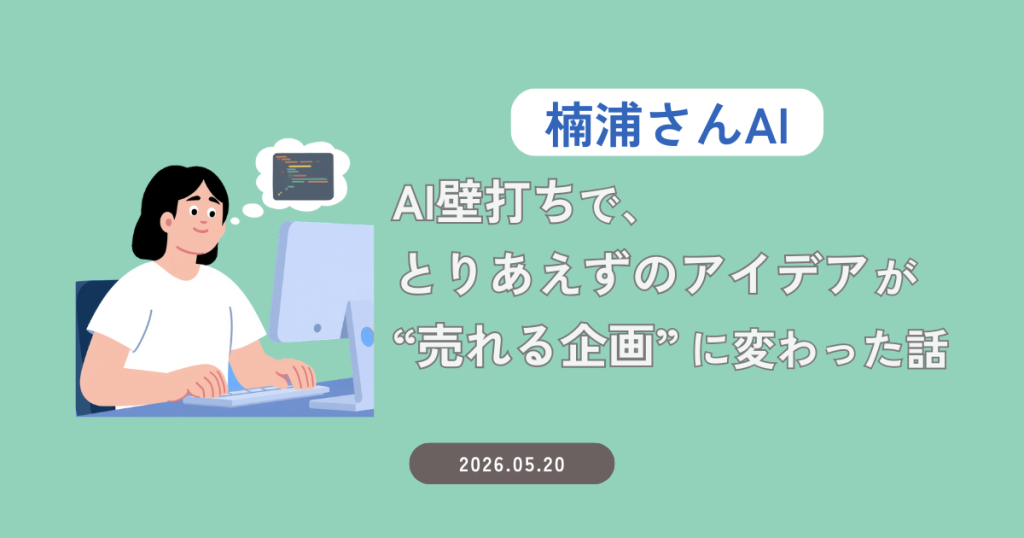 楠浦さんAI

AI壁打ちで、
とりあえずのアイデアが
“売れる企画” に変わった話

2026.05.20